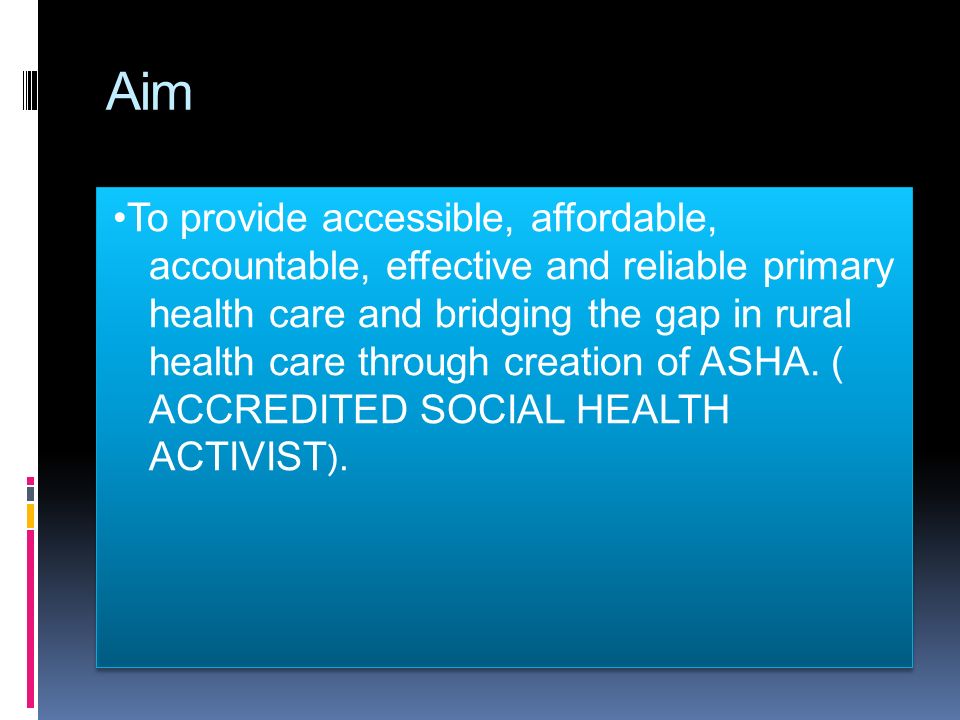 Aim

•To provide accessible, affordable, accountable, effective and reliable primary health care and bridging the gap in rural health care through creation of ASHA. ( ACCREDITED SOCIAL HEALTH ACTIVIST).